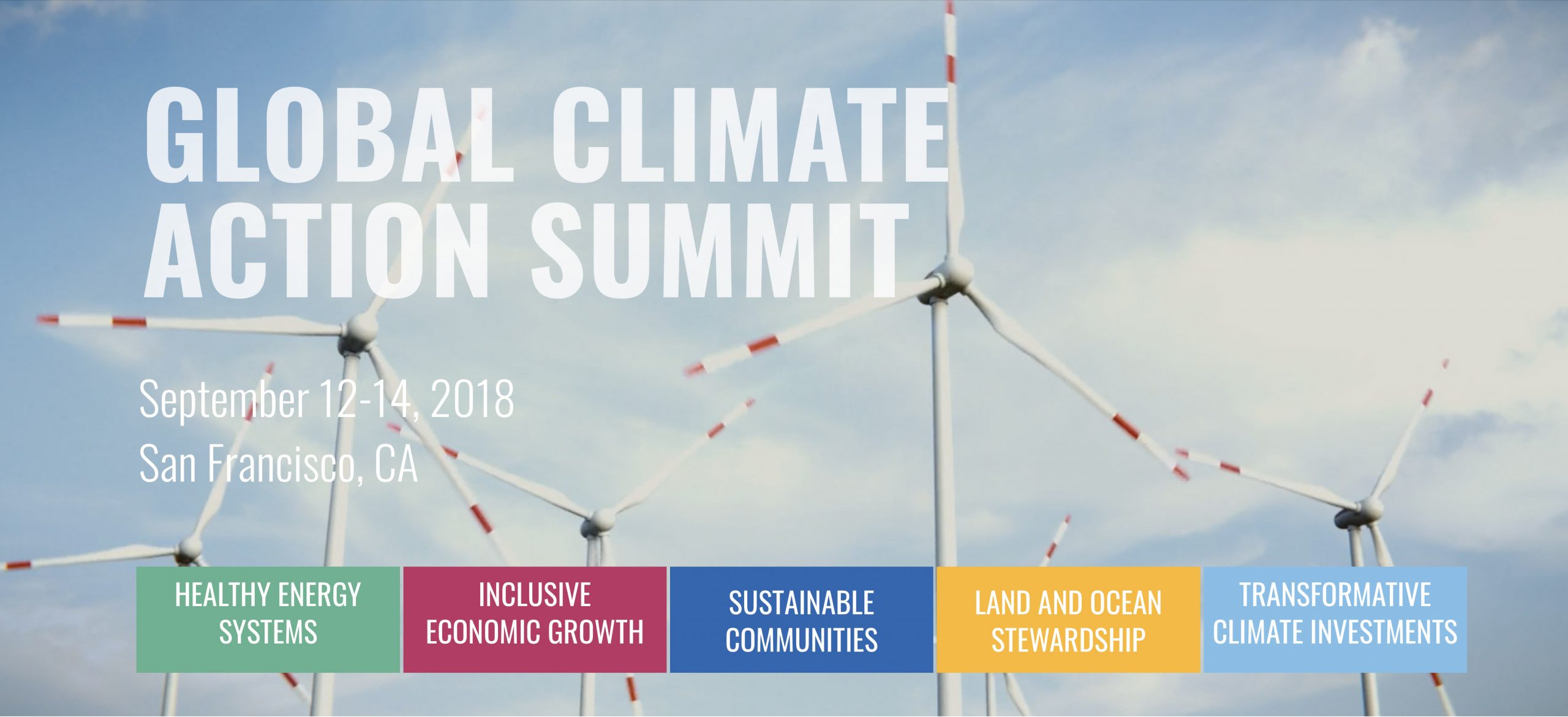 GLOBAL CLIMATE ACTION SUMMIT

September 12-14, 2018
San Francisco, CA

HEALTHY ENERGY SYSTEMS

INCLUSIVE ECONOMIC GROWTH

SUSTAINABLE COMMUNITIES

LAND AND OCEAN STEWARDSHIP

TRANSFORMATIVE CLIMATE INVESTMENTS